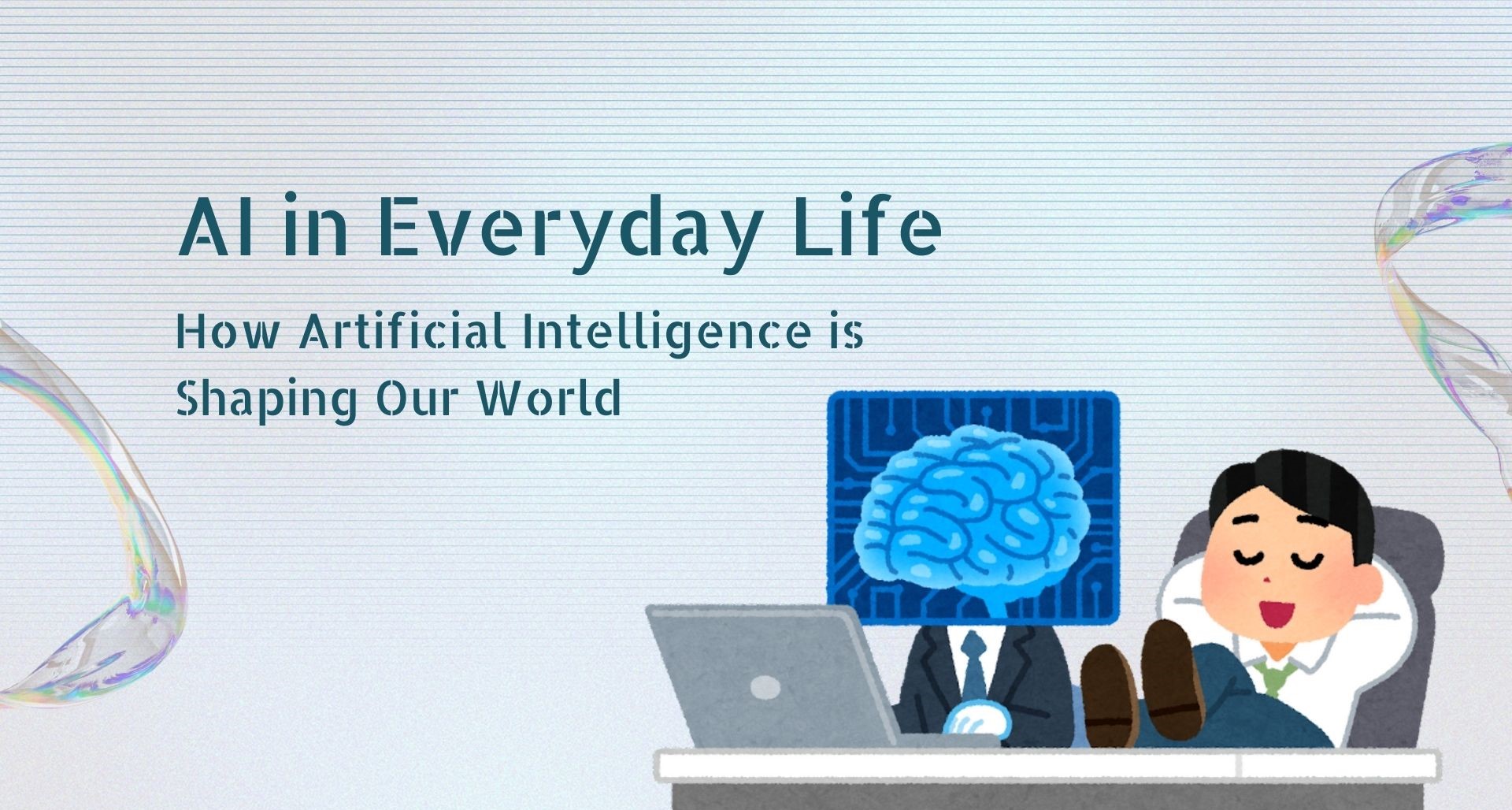 AI in Everyday Life

How Artificial Intelligence is Shaping Our World